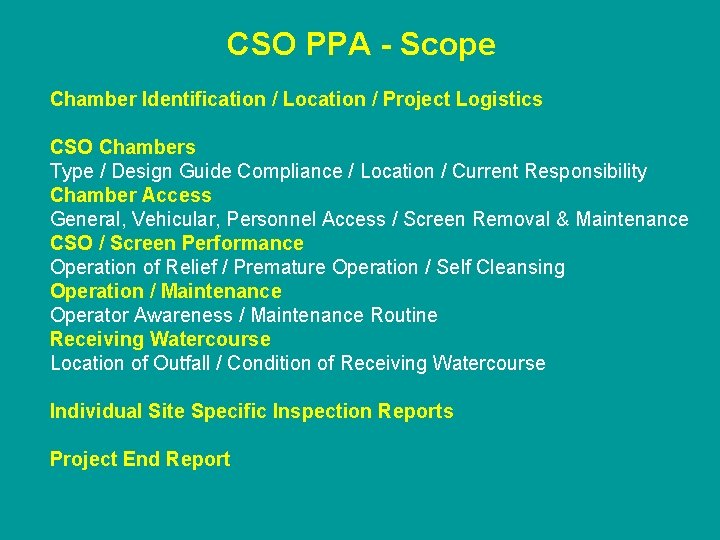 CSO PPA - Scope

Chamber Identification / Location / Project Logistics

CSO Chambers
Type / Design Guide Compliance / Location / Current Responsibility
Chamber Access
General, Vehicular, Personnel Access / Screen Removal & Maintenance
CSO / Screen Performance
Operation of Relief / Premature Operation / Self Cleansing
Operation / Maintenance
Operator Awareness / Maintenance Routine
Receiving Watercourse
Location of Outfall / Condition of Receiving Watercourse

Individual Site Specific Inspection Reports

Project End Report